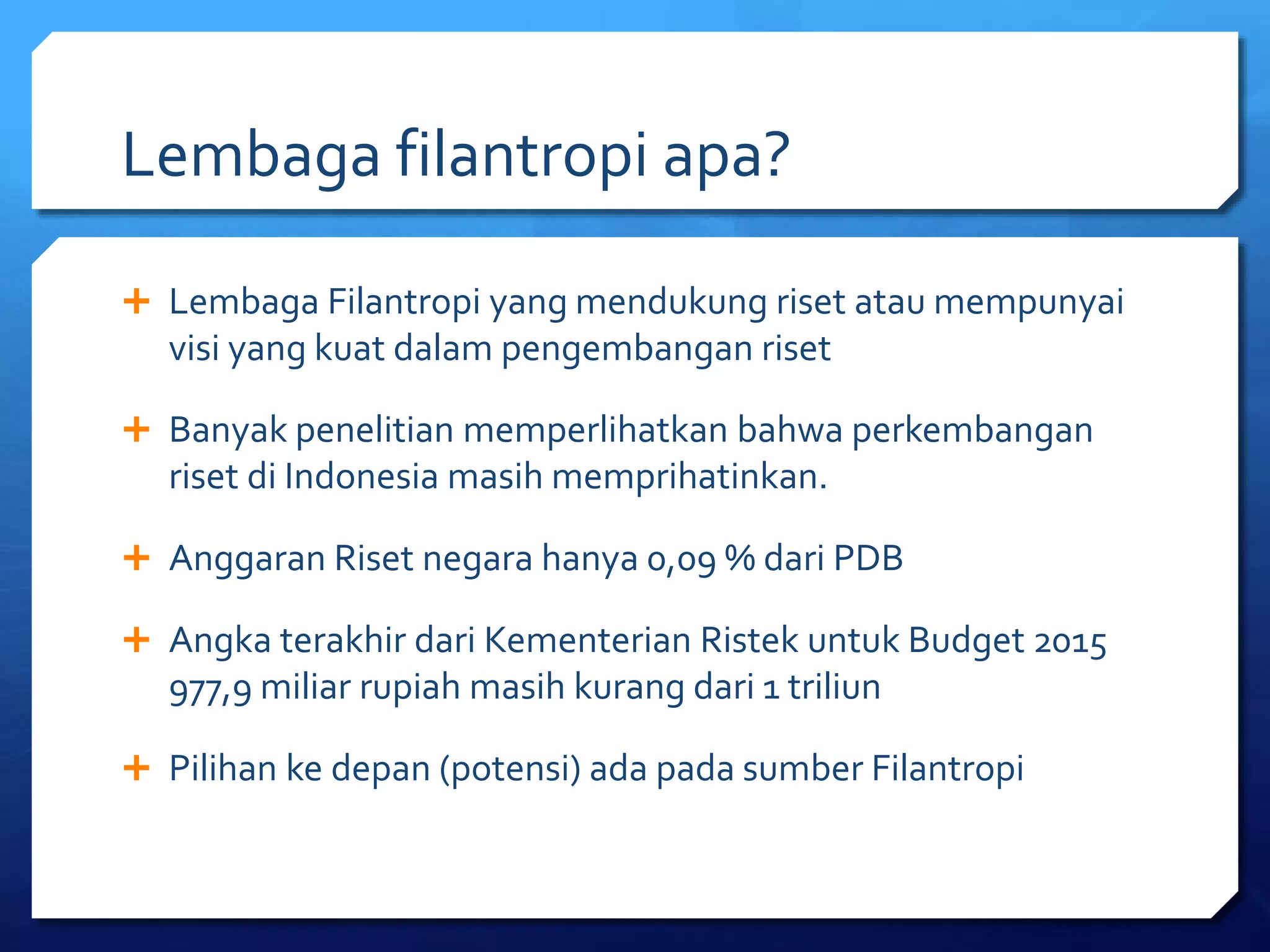 Lembaga filantropi apa?

+ Lembaga Filantropi yang mendukung riset atau mempunyai visi yang kuat dalam pengembangan riset

+ Banyak penelitian memperlihatkan bahwa perkembangan riset di Indonesia masih memprihatinkan.

+ Anggaran Riset negara hanya 0,09 % dari PDB

+ Angka terakhir dari Kementerian Ristek untuk Budget 2015 977,9 miliar rupiah masih kurang dari 1 triliun

+ Pilihan ke depan (potensi) ada pada sumber Filantropi